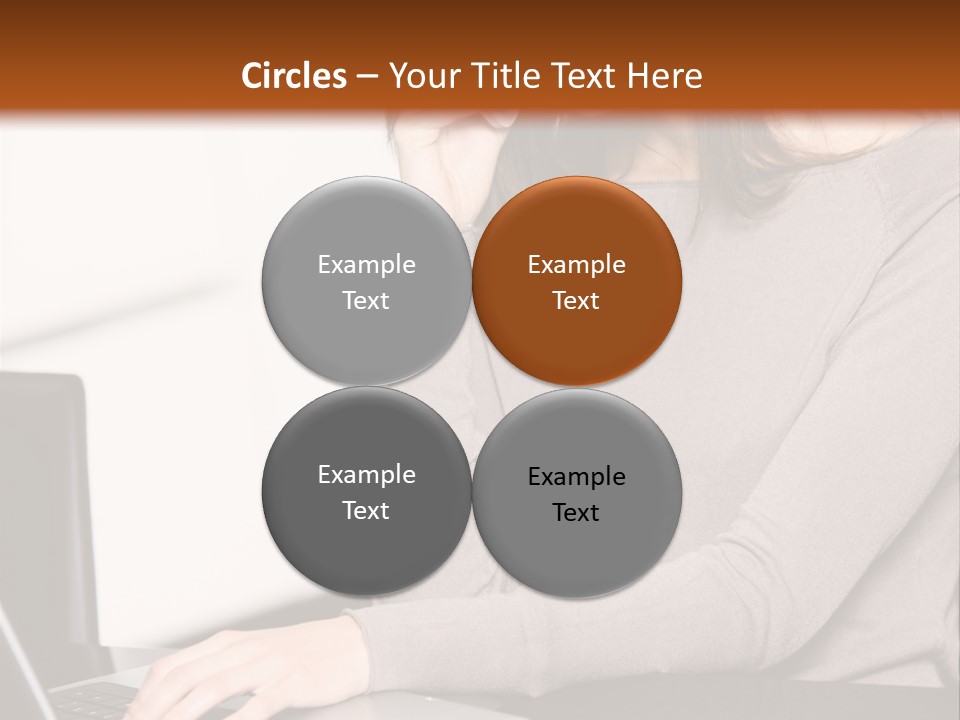 Circles – Your Title Text Here

Example Text

Example Text

Example Text

Example Text